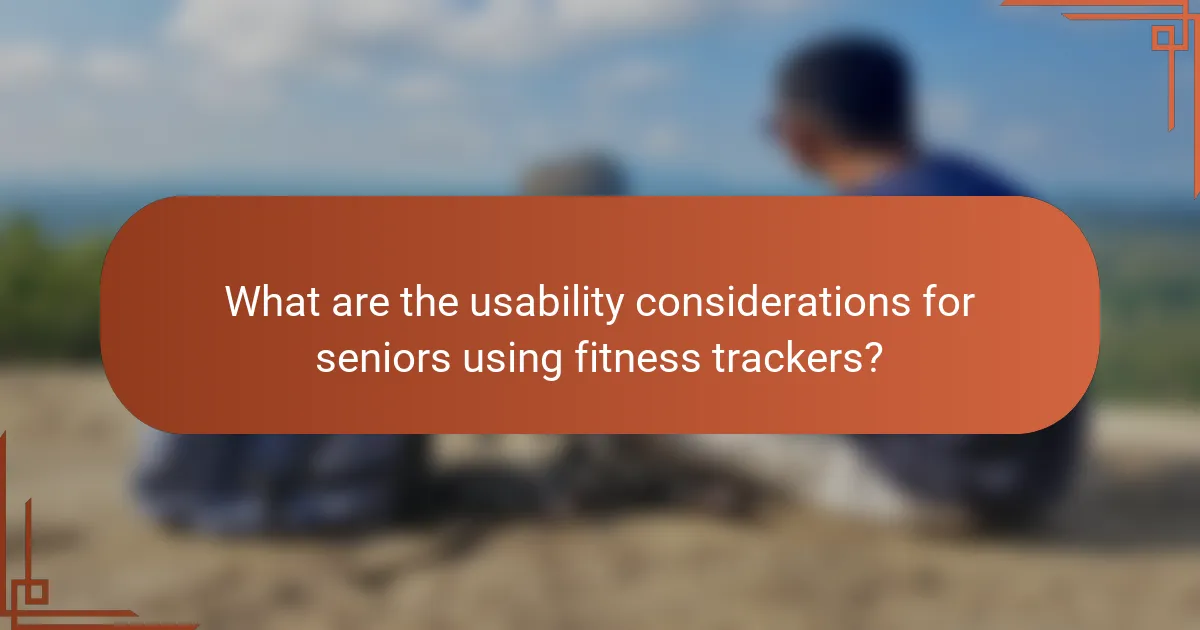 What are the usability considerations for seniors using fitness trackers?